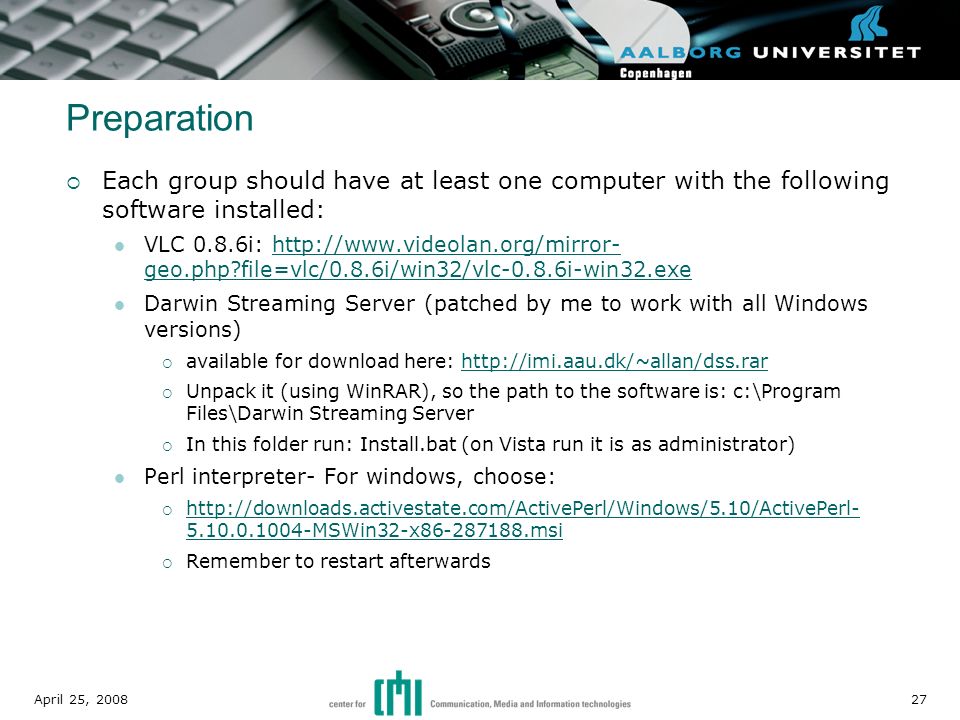 AALBORG UNIVERSITET
Copenhagen

Preparation

Each group should have at least one computer with the following software installed:

VLC 0.8.6i: http://www.videolan.org/mirror-geo.php?file=vlc/0.8.6i/win32/vlc-0.8.6i-win32.exe

Darwin Streaming Server (patched by me to work with all Windows versions)

available for download here: http://imi.aau.dk/~allan/dss.rar

Unpack it (using WinRAR), so the path to the software is: c:\Program Files\Darwin Streaming Server

In this folder run: Install.bat (on Vista run it is as administrator)

Perl interpreter- For windows, choose:

http://downloads.activestate.com/ActivePerl/Windows/5.10/ActivePerl-5.10.0.1004-MSWin32-x86-287188.msi

Remember to restart afterwards

April 25, 2008

center for CMI Communication, Media and Information technologies

27